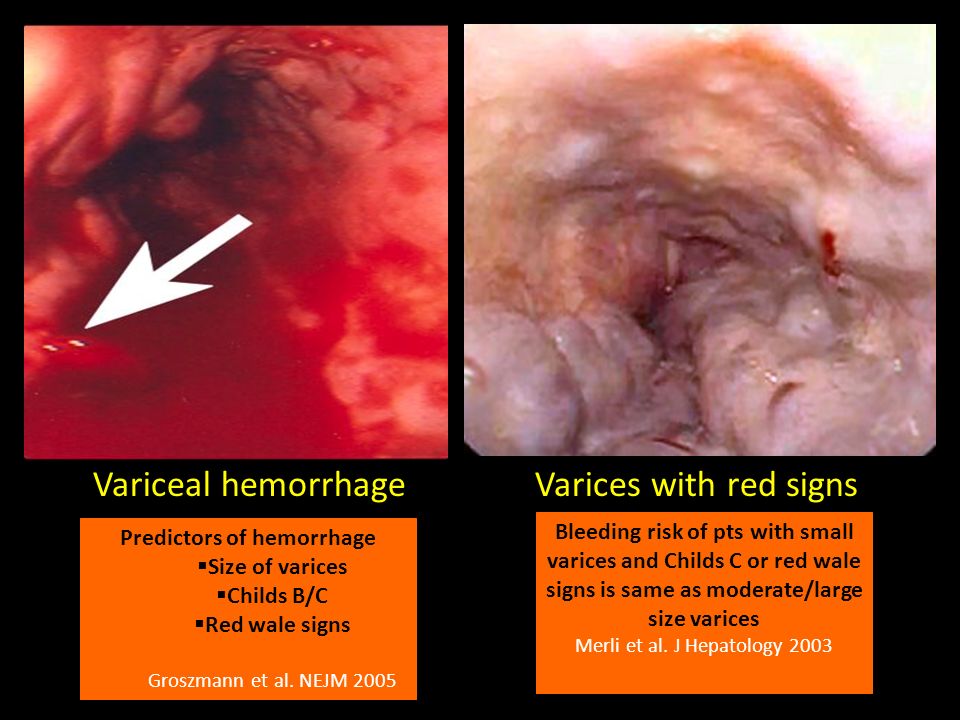 Variceal hemorrhage

Predictors of hemorrhage
▪Size of varices
▪Childs B/C
▪Red wale signs

Groszmann et al. NEJM 2005

Varices with red signs

Bleeding risk of pts with small varices and Childs C or red wale signs is same as moderate/large size varices

Merli et al. J Hepatology 2003